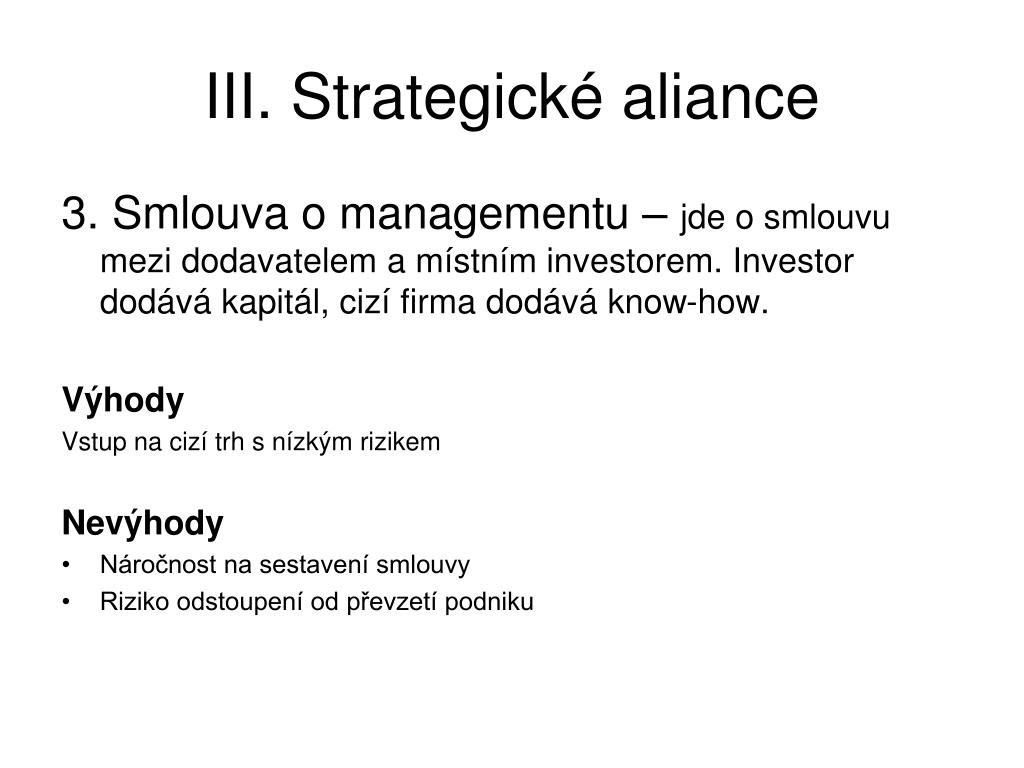 III. Strategické aliance

3. Smlouva o managementu – jde o smlouvu mezi dodavatelem a místním investorem. Investor dodává kapitál, cizí firma dodává know-how.

Výhody

Vstup na cizí trh s nízkým rizikem

Nevýhody

• Náročnost na sestavení smlouvy
• Riziko odstoupení od převzetí podniku